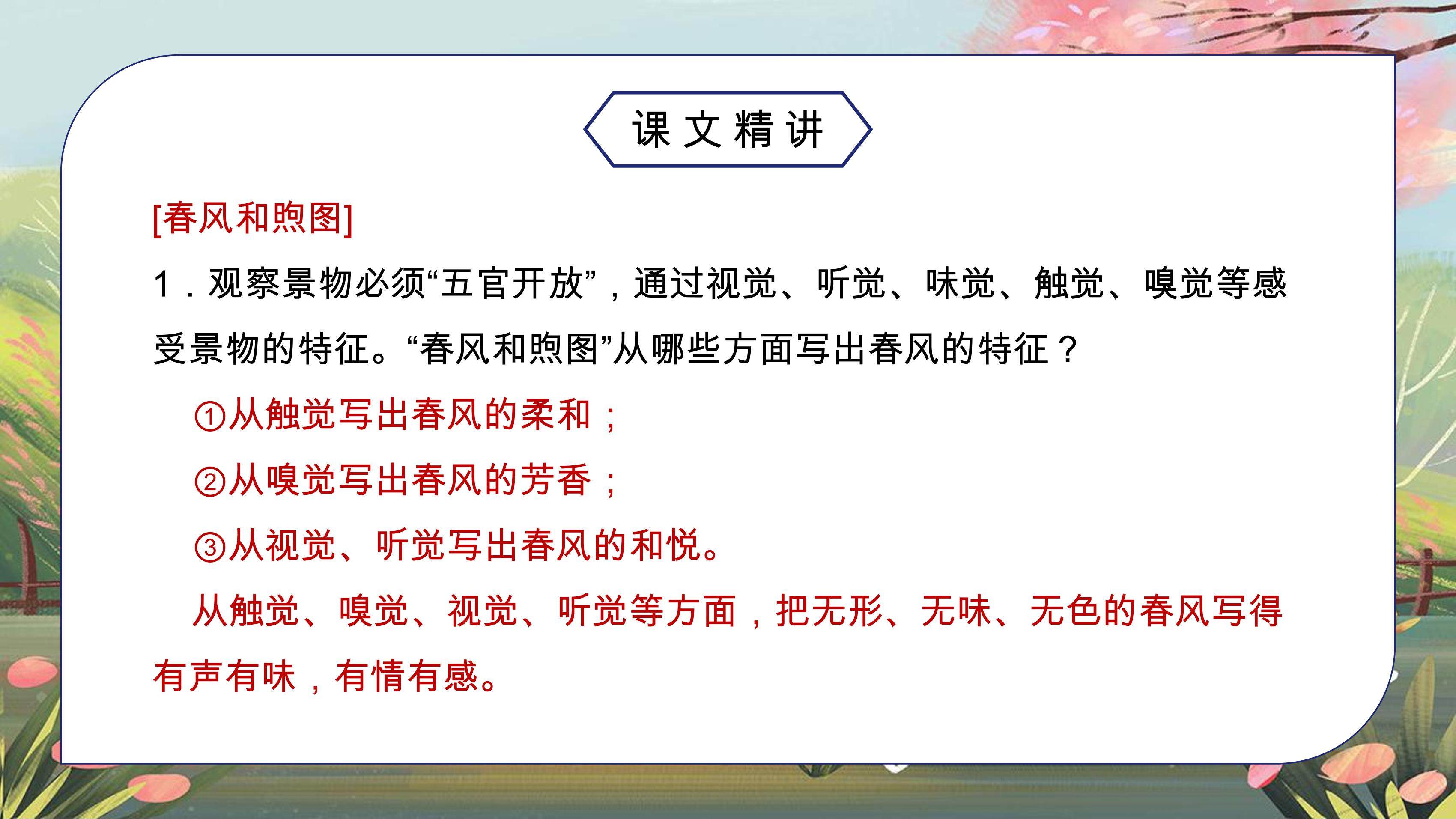 课文精讲

[春风和煦图]

1．观察景物必须“五官开放”，通过视觉、听觉、味觉、触觉、嗅觉等感受景物的特征。“春风和煦图”从哪些方面写出春风的特征？

①从触觉写出春风的柔和；

②从嗅觉写出春风的芳香；

③从视觉、听觉写出春风的和悦。

从触觉、嗅觉、视觉、听觉等方面，把无形、无味、无色的春风写得有声有味，有情有感。